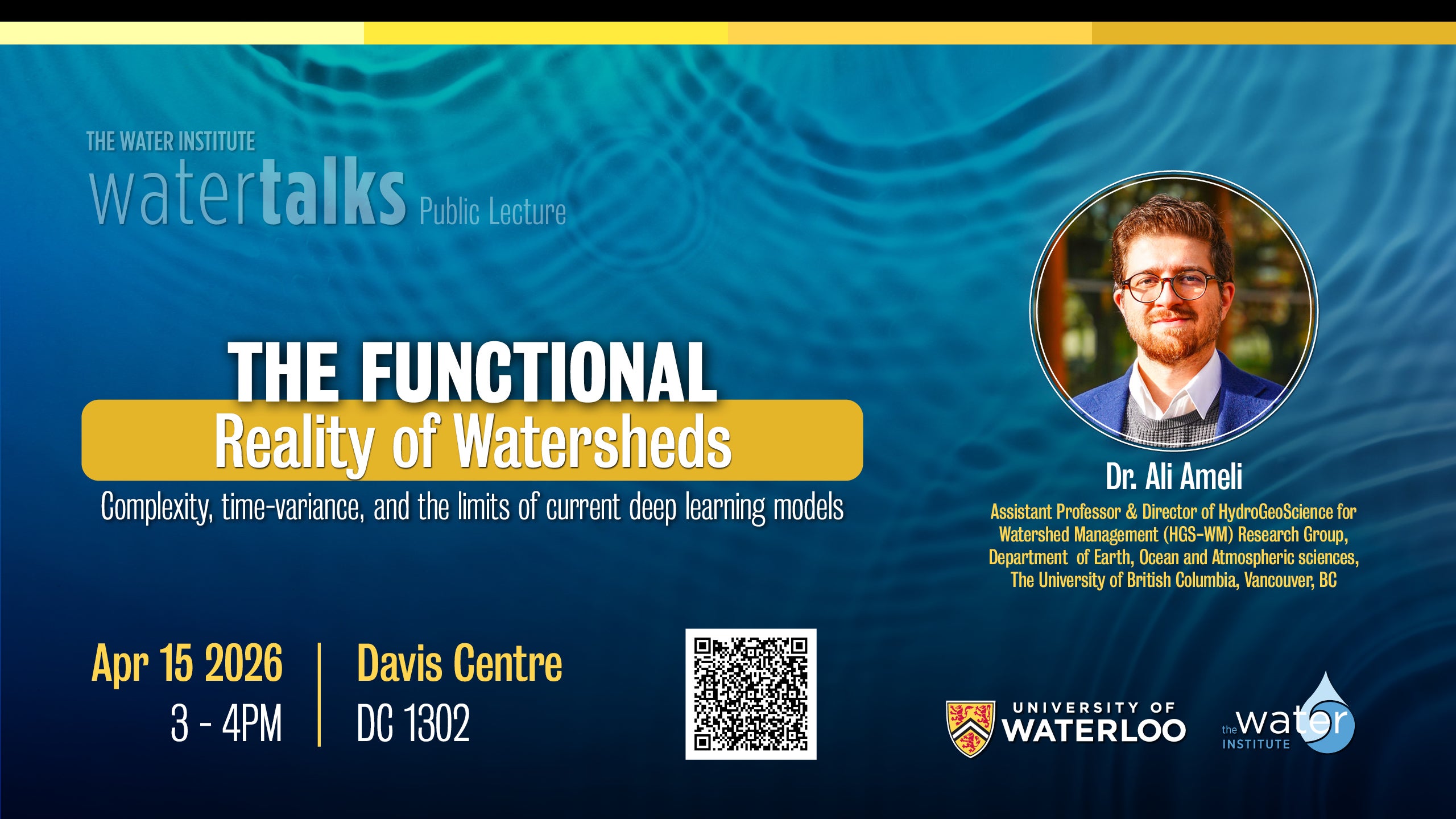 THE WATER INSTITUTE
watertalks Public Lecture

THE FUNCTIONAL
Reality of Watersheds
Complexity, time-variance, and the limits of current deep learning models

Dr. Ali Ameli
Assistant Professor & Director of HydroGeoScience for Watershed Management (HGS-WM) Research Group, Department of Earth, Ocean and Atmospheric sciences, The University of British Columbia, Vancouver, BC

Apr 15 2026
3 - 4PM

Davis Centre
DC 1302

UNIVERSITY OF WATERLOO

the water INSTITUTE